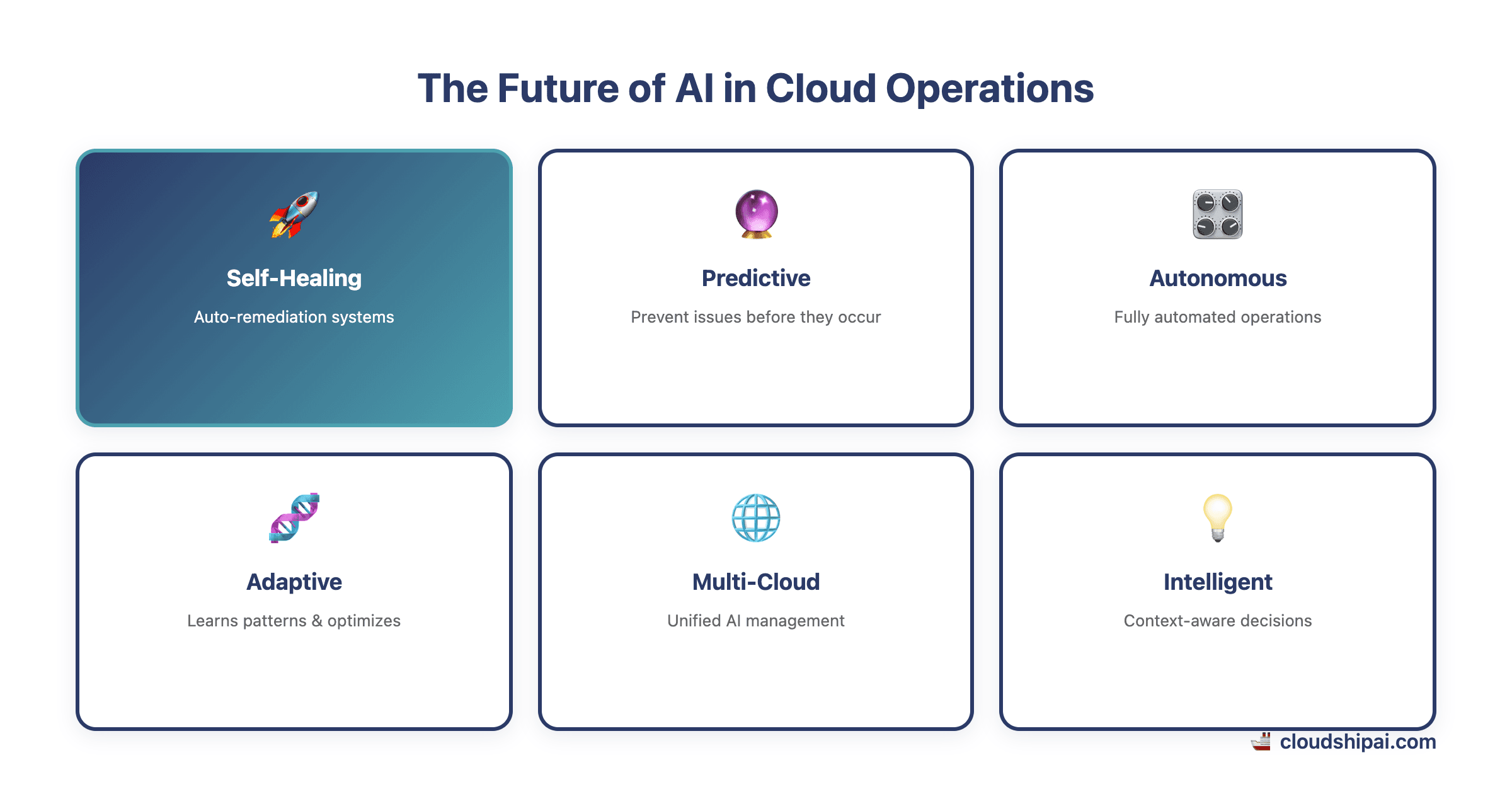 The Future of AI in Cloud Operations

Self-Healing

Auto-remediation systems

Predictive

Prevent issues before they occur

Autonomous

Fully automated operations

Adaptive

Learns patterns & optimizes

Multi-Cloud

Unified AI management

Intelligent

Context-aware decisions

cloudshipai.com